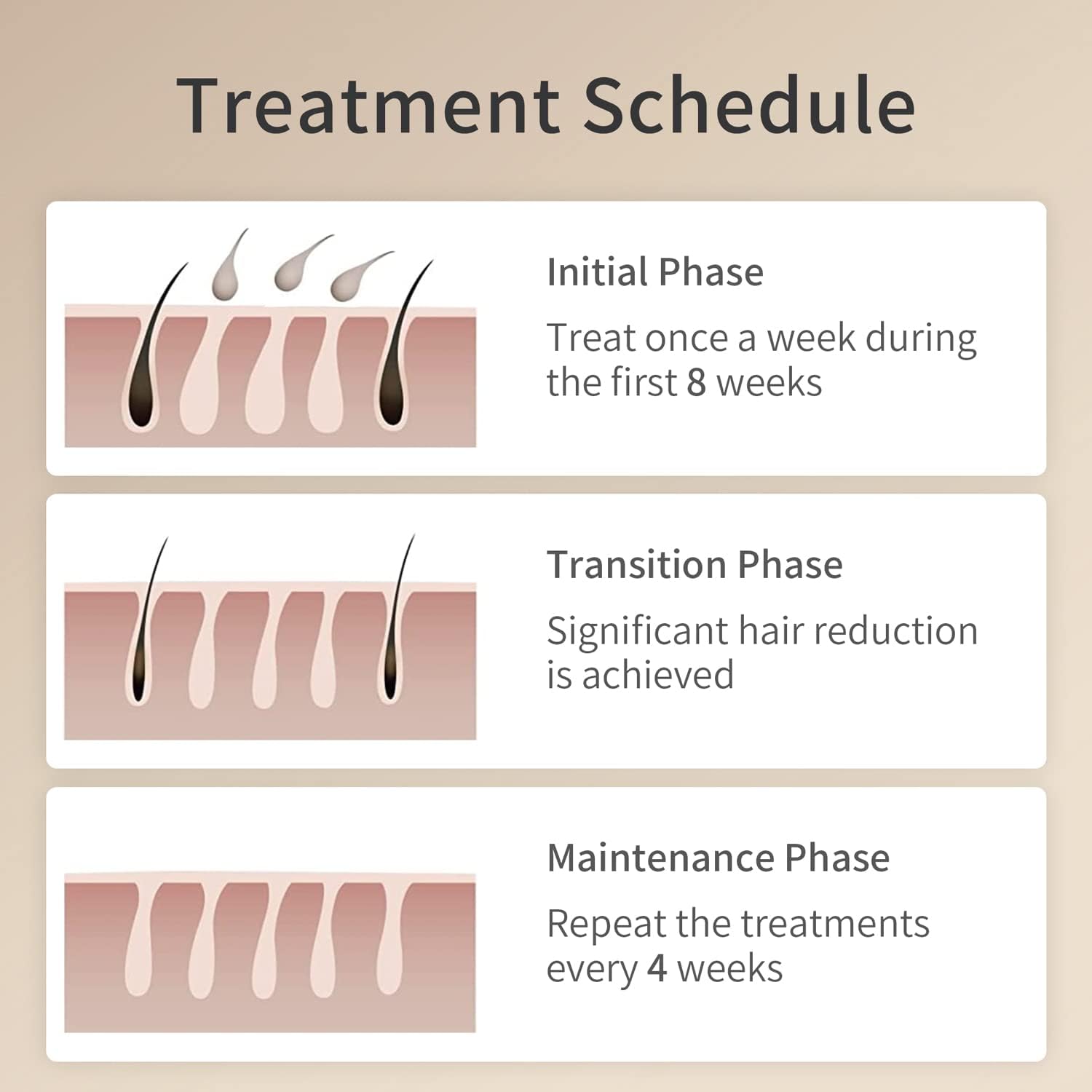 Treatment Schedule

Initial Phase

Treat once a week during the first 8 weeks

Transition Phase

Significant hair reduction is achieved

Maintenance Phase

Repeat the treatments every 4 weeks